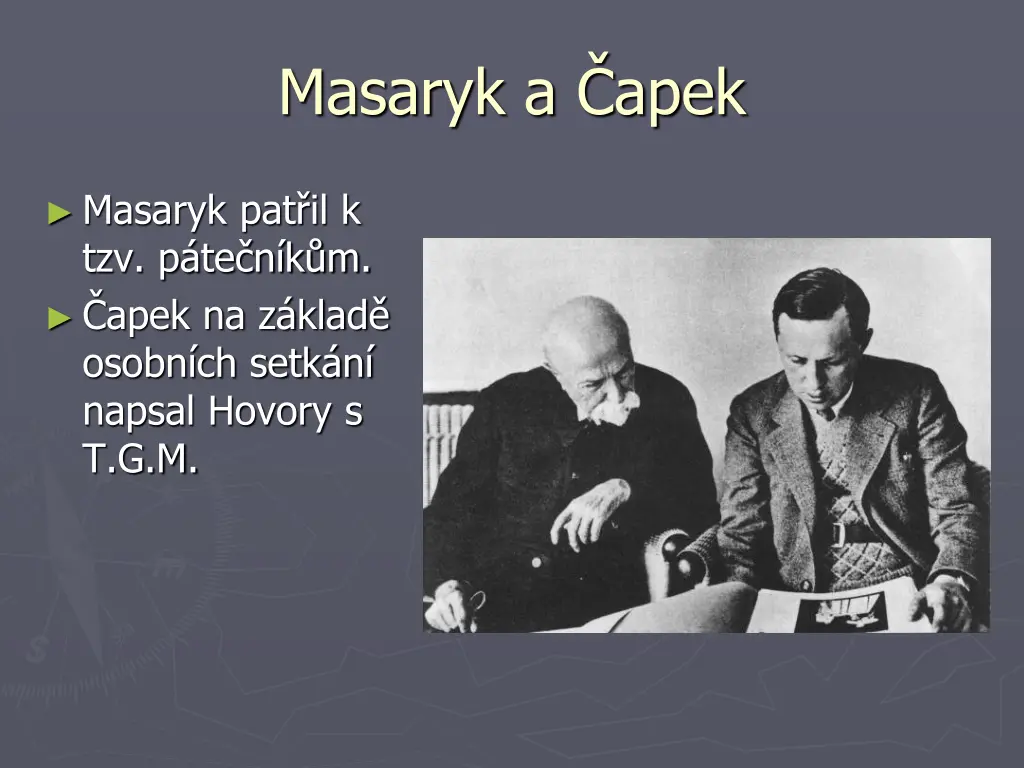 Masaryk a Čapek

► Masaryk patřil k tzv. pátečníkům.
► Čapek na základě osobních setkání napsal Hovory s T.G.M.